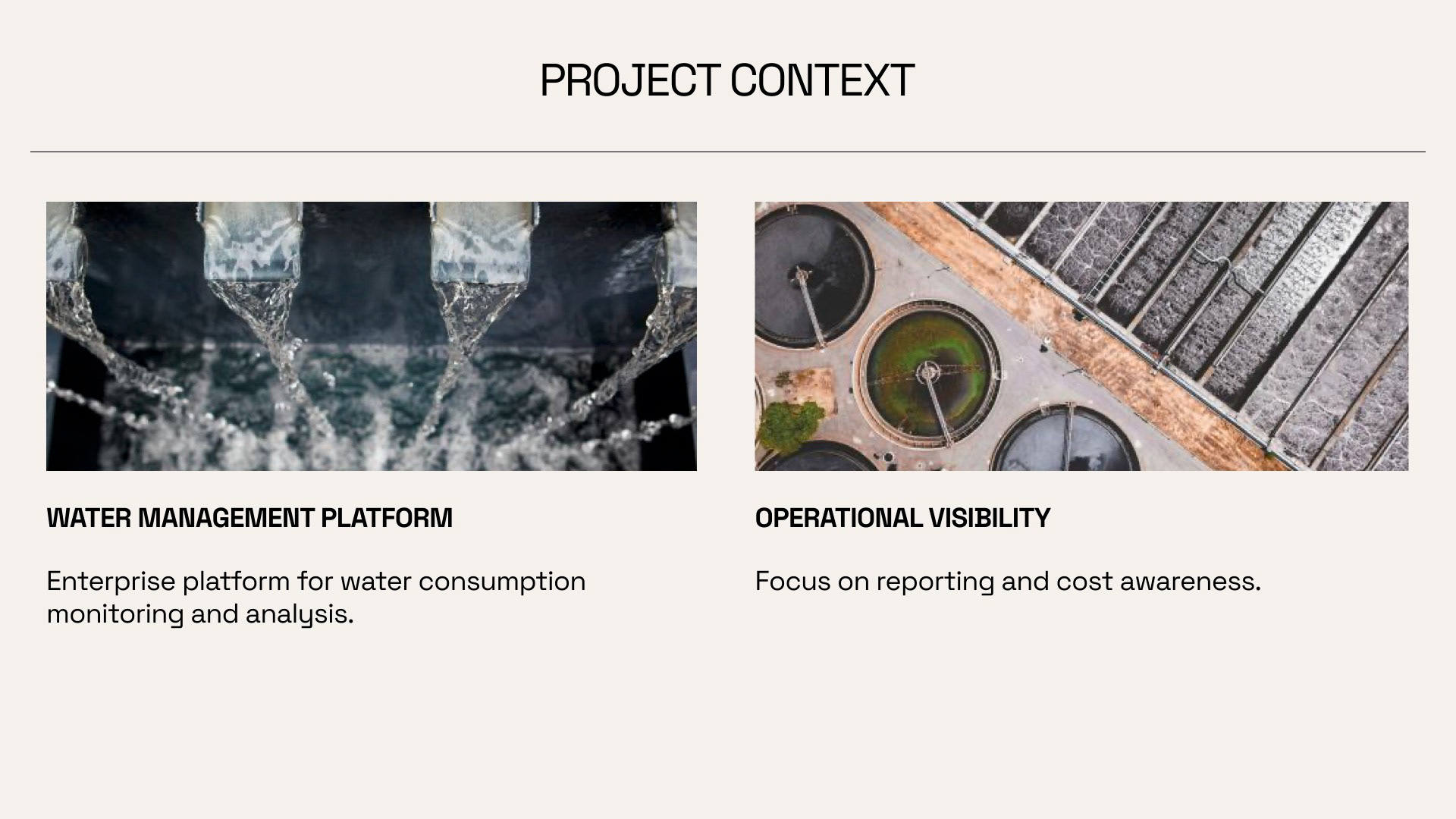 PROJECT CONTEXT

WATER MANAGEMENT PLATFORM

Enterprise platform for water consumption monitoring and analysis.

OPERATIONAL VISIBILITY

Focus on reporting and cost awareness.